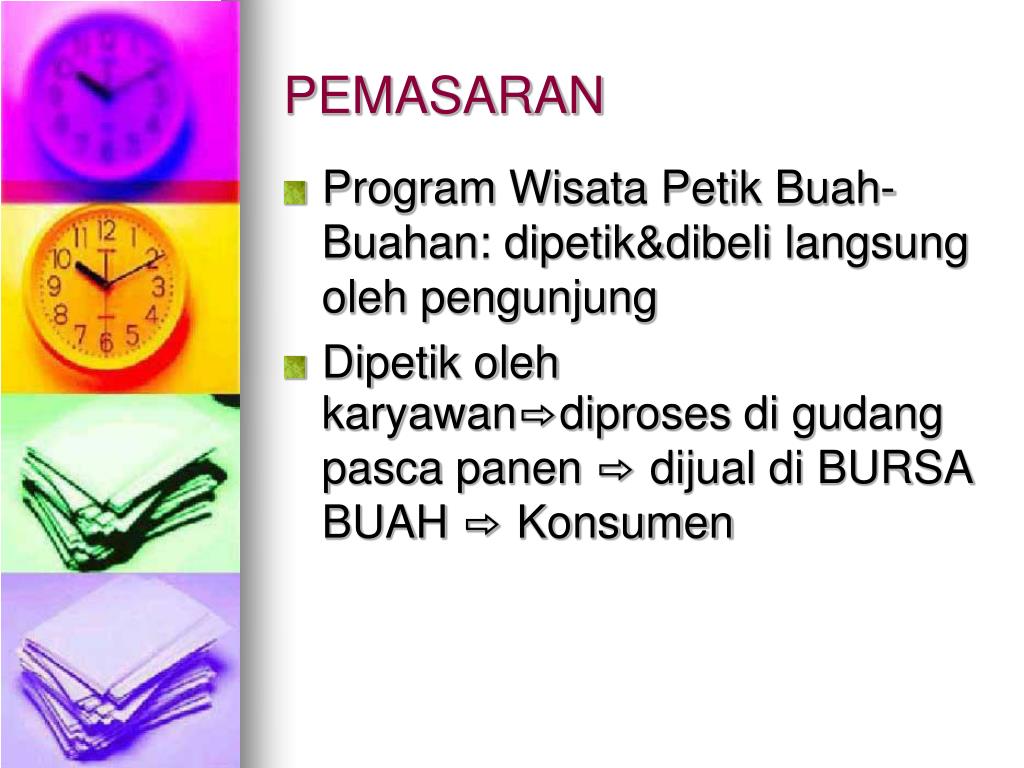 PEMASARAN

Program Wisata Petik Buah-Buahan: dipetik&dibeli langsung oleh pengunjung

Dipetik oleh karyawan⇨diproses di gudang pasca panen ⇨ dijual di BURSA BUAH ⇨ Konsumen